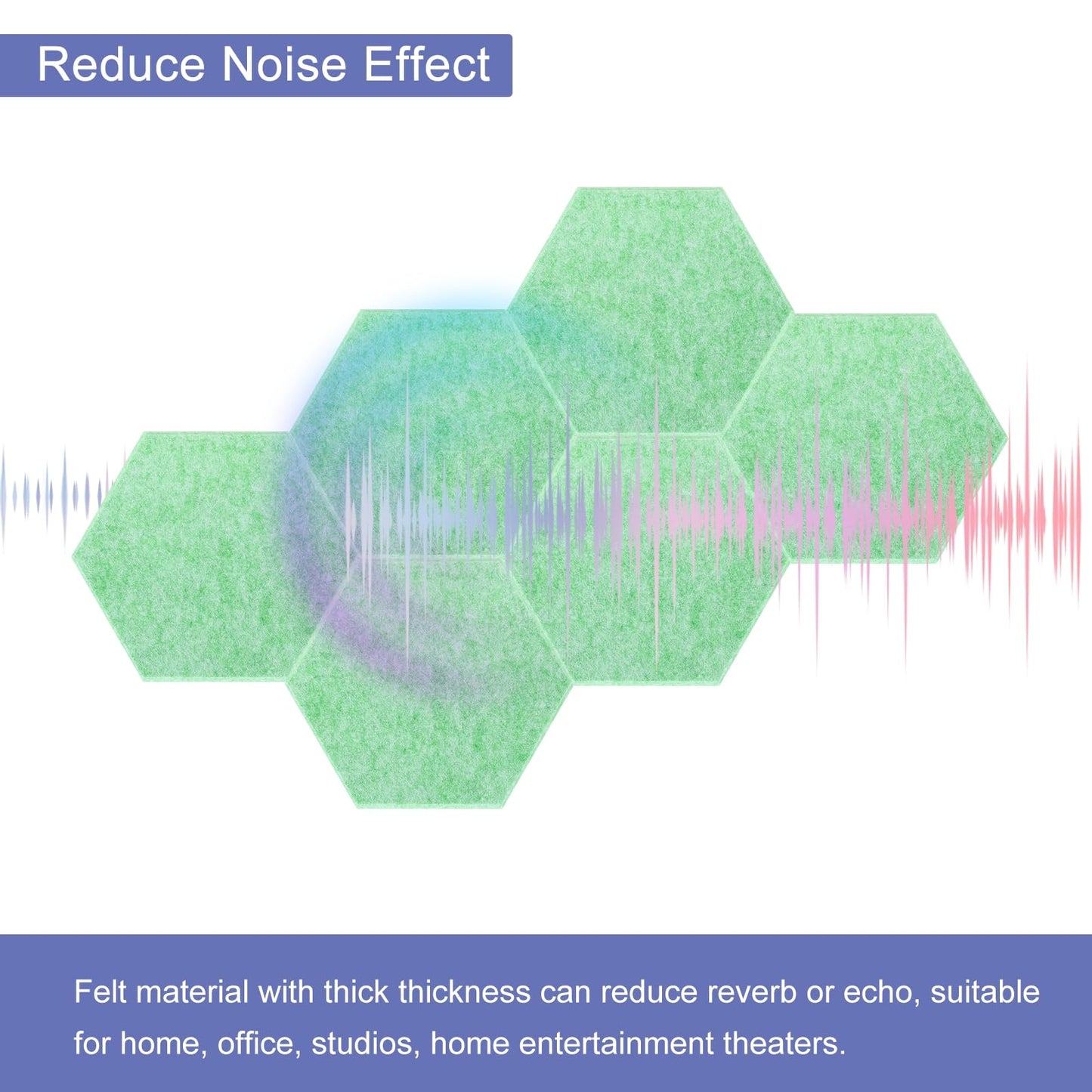 Reduce Noise Effect

Felt material with thick thickness can reduce reverb or echo, suitable for home, office, studios, home entertainment theaters.